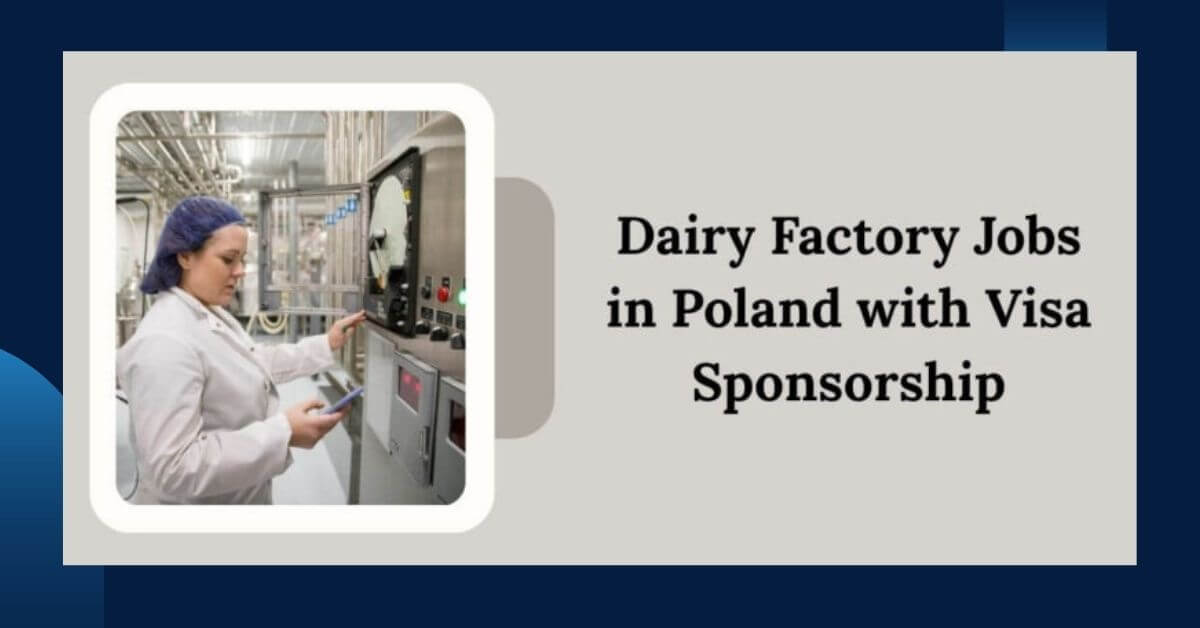 Dairy Factory Jobs in Poland with Visa Sponsorship